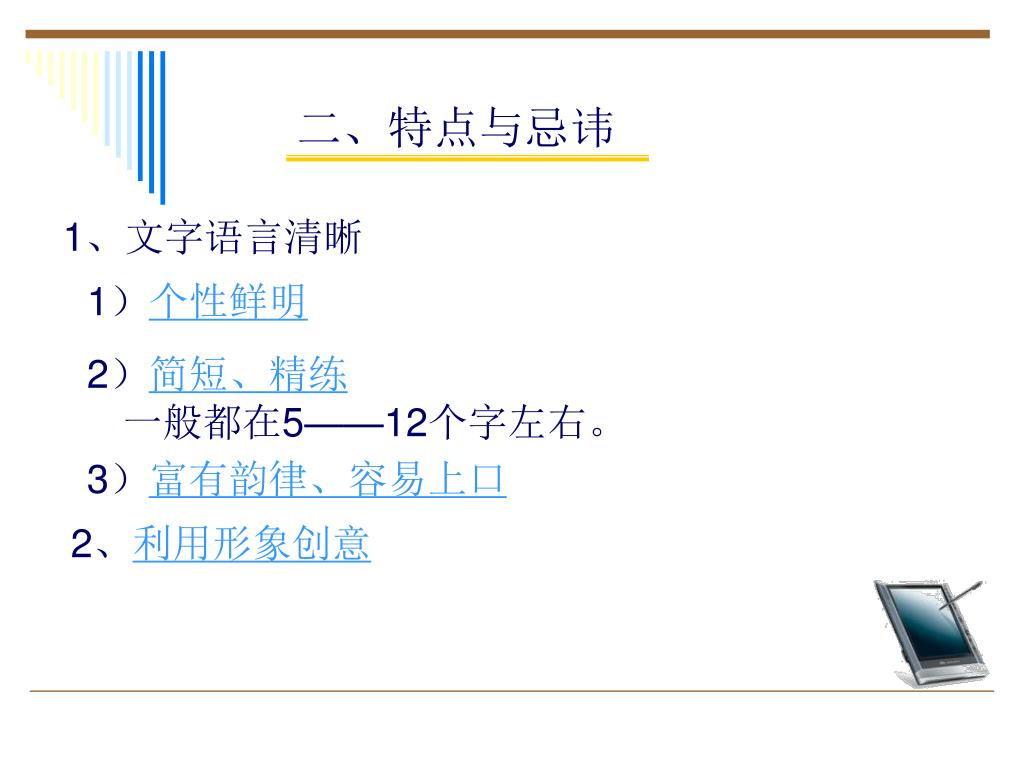 二、特点与忌讳

1、文字语言清晰

1）个性鲜明

2）简短、精练
一般都在5——12个字左右。

3）富有韵律、容易上口

2、利用形象创意